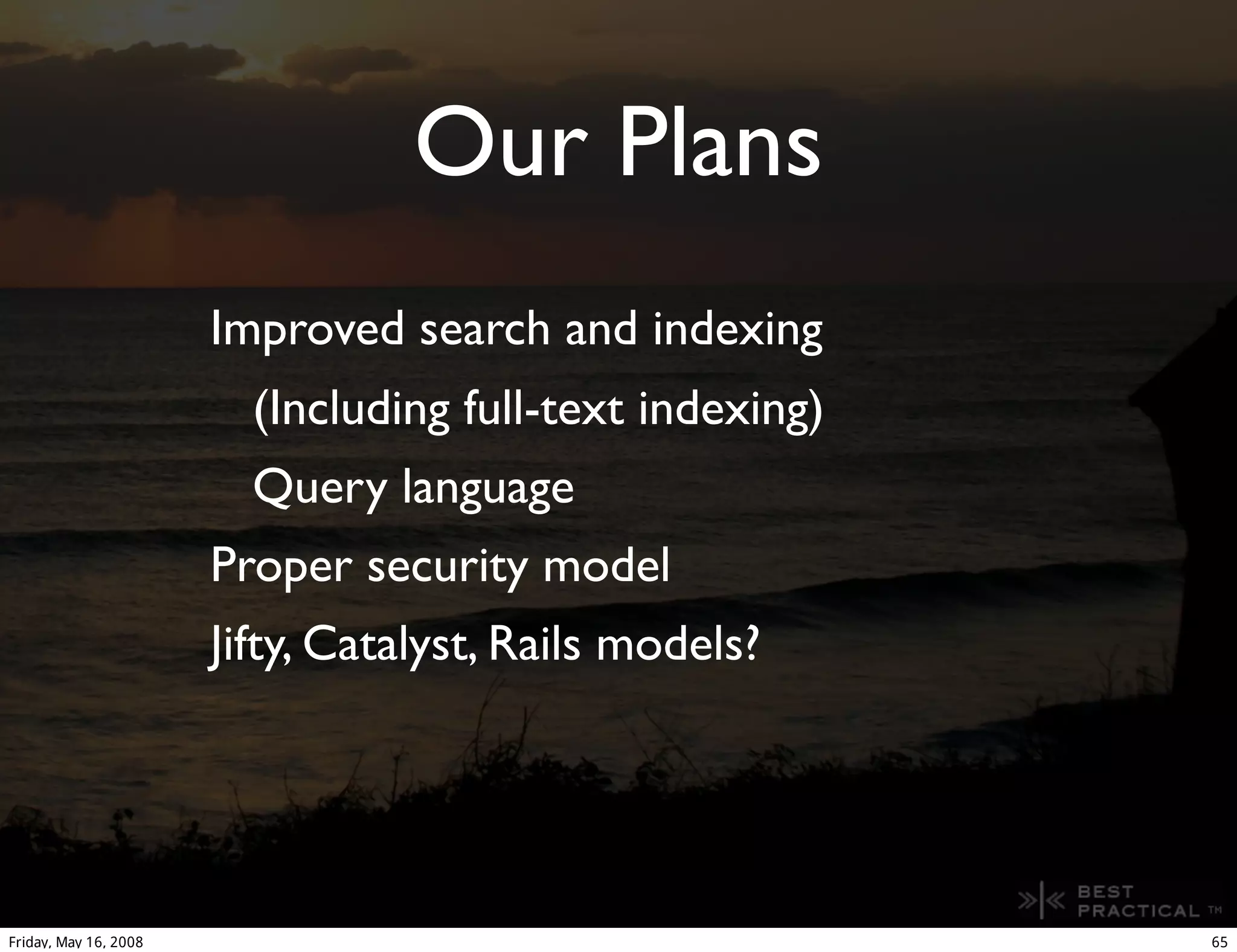 Our Plans

Improved search and indexing

(Including full-text indexing)

Query language

Proper security model

Jifty, Catalyst, Rails models?

BEST PRACTICAL TM

Friday, May 16, 2008

65